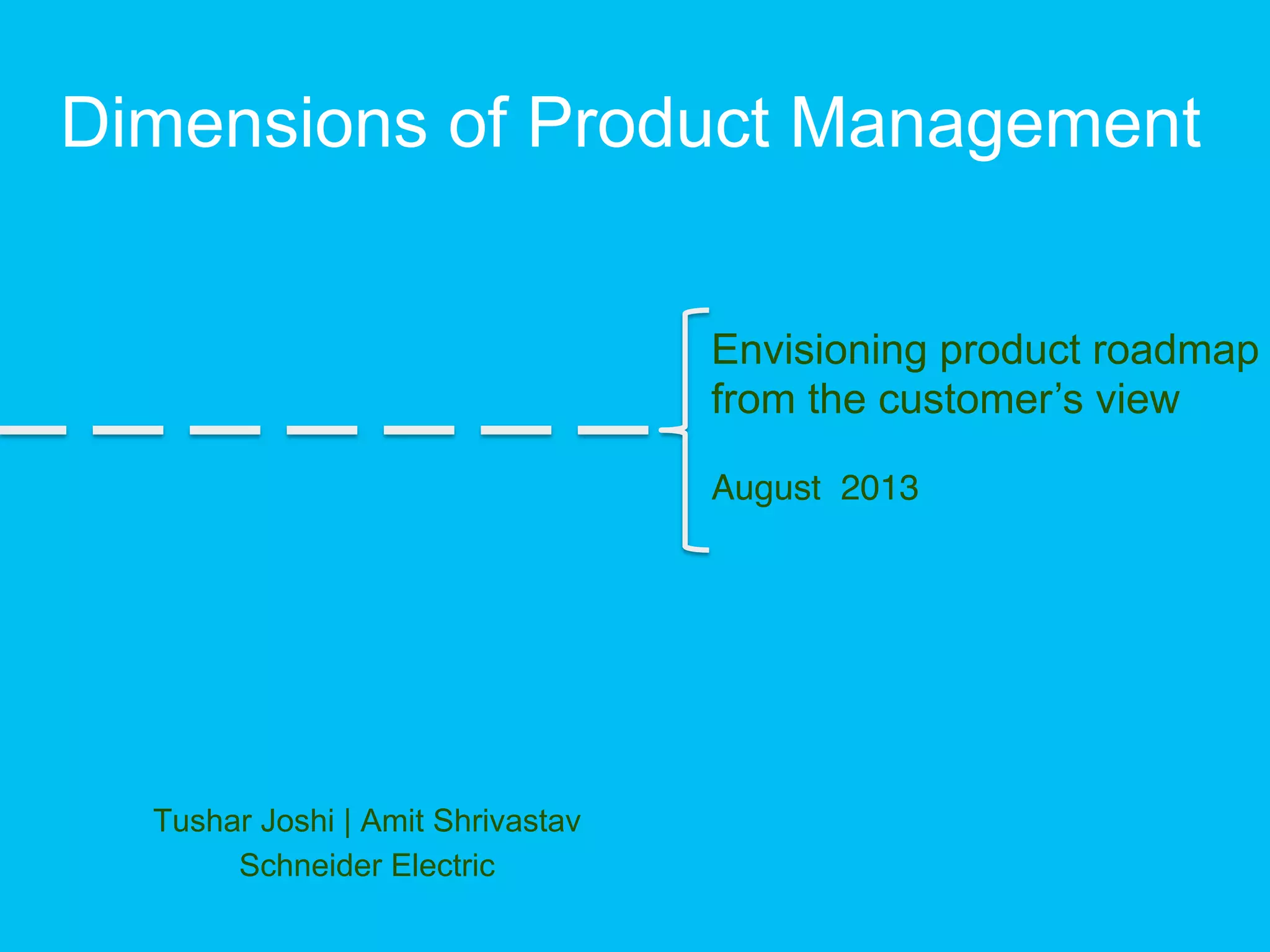 Dimensions of Product Management

Envisioning product roadmap from the customer’s view

August 2013

Tushar Joshi | Amit Shrivastav
Schneider Electric